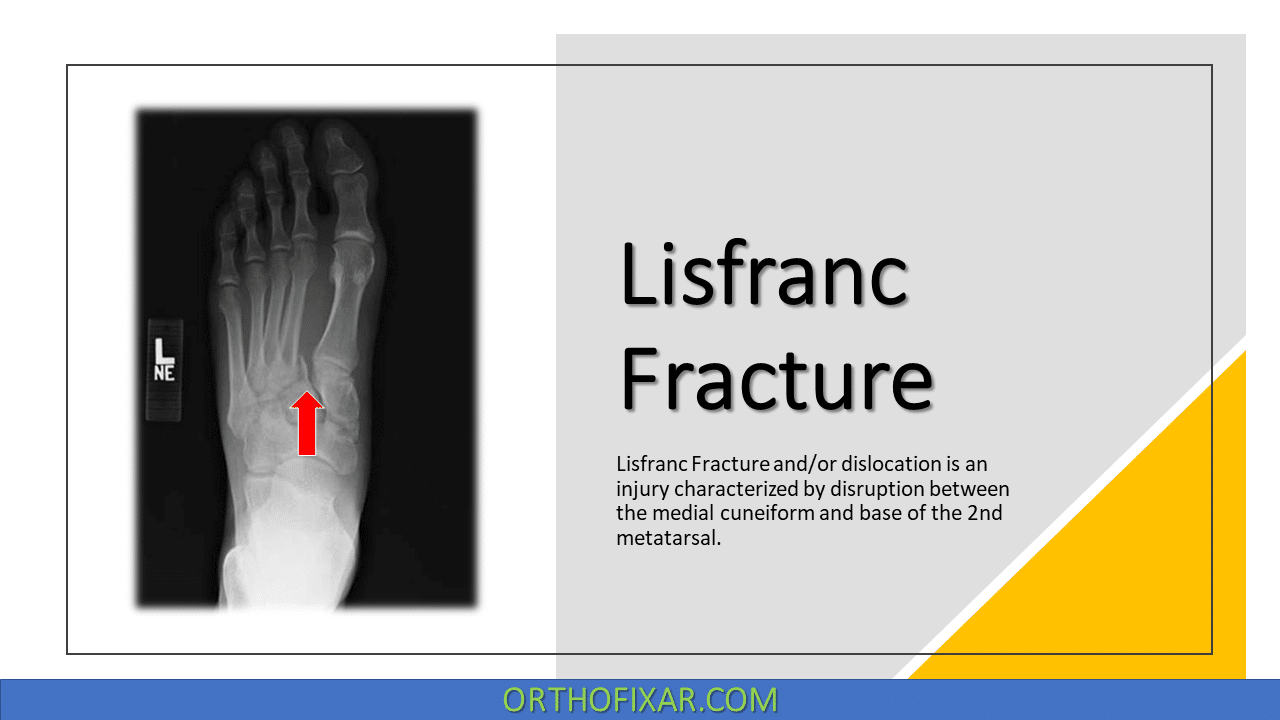 L
NE

Lisfranc Fracture

Lisfranc Fracture and/or dislocation is an injury characterized by disruption between the medial cuneiform and base of the 2nd metatarsal.

ORTHOFIXAR.COM